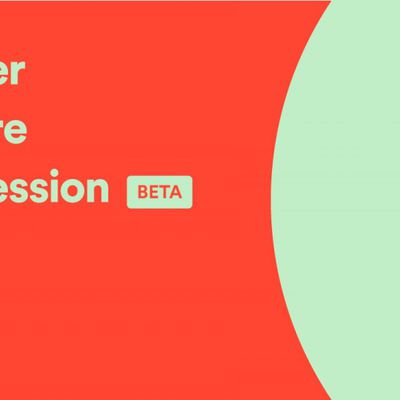 er
re
ession BETA